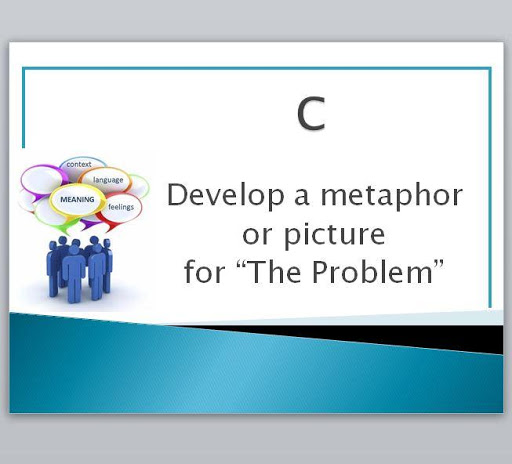 C

context
language
MEANING
feelings

Develop a metaphor or picture for “The Problem”